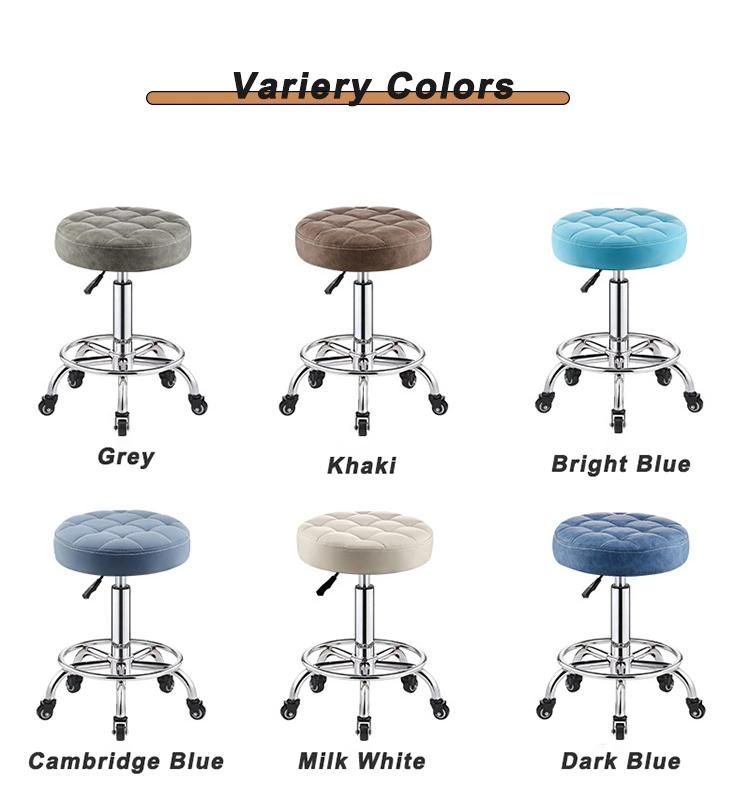 Variery Colors

Grey

Khaki

Bright Blue

Cambridge Blue

Milk White

Dark Blue